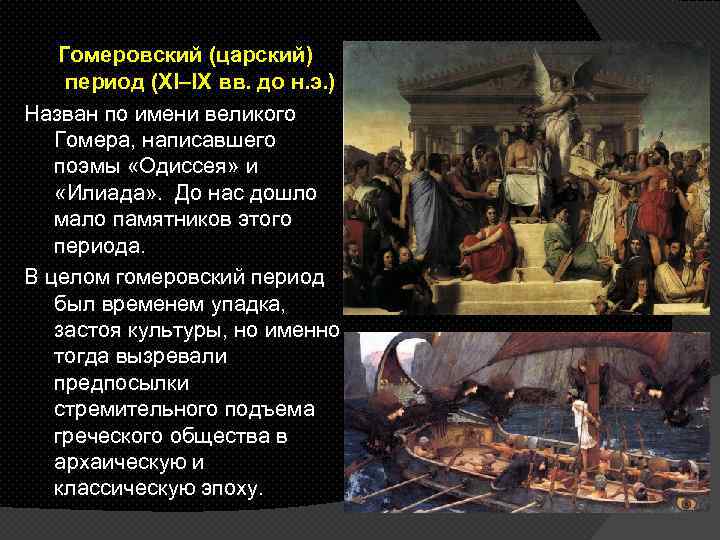 Гомеровский (царский) период (XI–IX вв. до н.э.)

Назван по имени великого Гомера, написавшего поэмы «Одиссея» и «Илиада». До нас дошло мало памятников этого периода.

В целом гомеровский период был временем упадка, застоя культуры, но именно тогда вызревали предпосылки стремительного подъема греческого общества в архаическую и классическую эпоху.